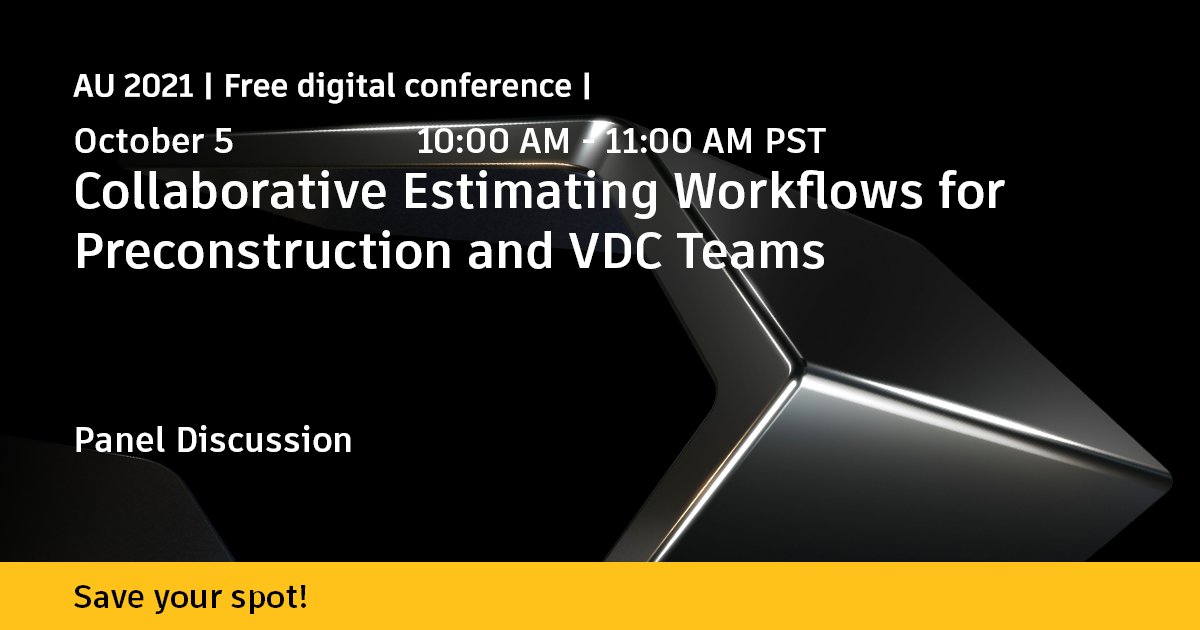 AU 2021 | Free digital conference |

October 5 10:00 AM - 11:00 AM PST

Collaborative Estimating Workflows for Preconstruction and VDC Teams

Panel Discussion

Save your spot!